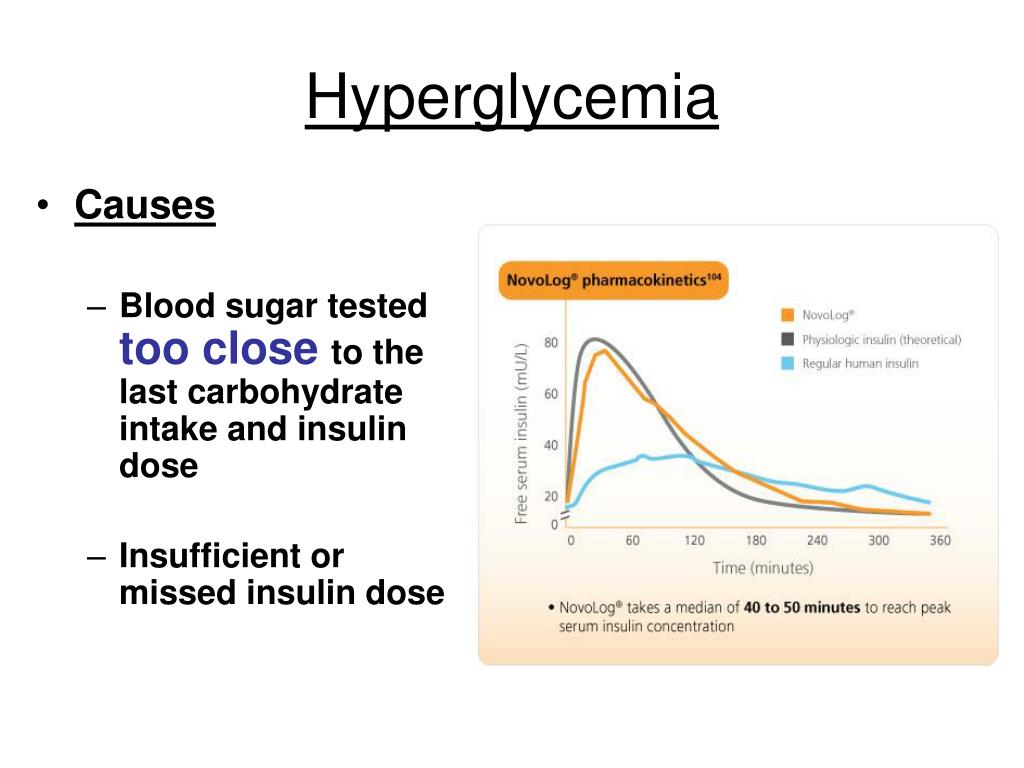 Hyperglycemia

• Causes

– Blood sugar tested too close to the last carbohydrate intake and insulin dose

– Insufficient or missed insulin dose

NovoLog® pharmacokinetics$^{104}$

NovoLog®
Physiologic insulin (theoretical)
Regular human insulin

Free serum insulin (mU/L)

80
60
40
20
0

0 60 120 180 240 300 360

Time (minutes)

• NovoLog® takes a median of 40 to 50 minutes to reach peak serum insulin concentration